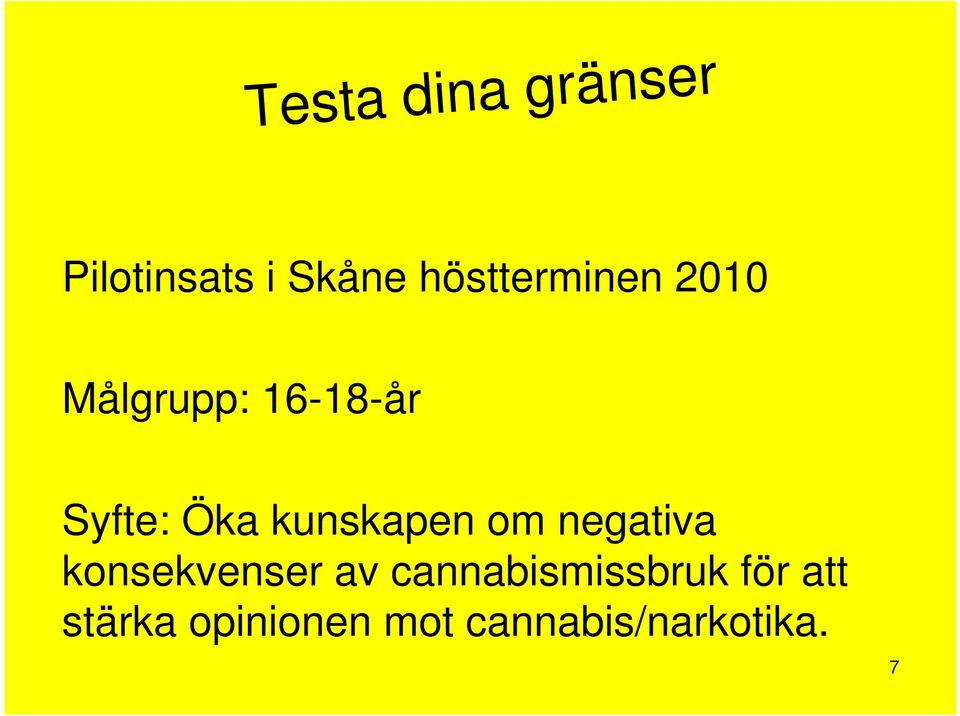 Testa dina gränser

Pilotinsats i Skåne höstterminen 2010

Målgrupp: 16-18-år

Syfte: Öka kunskapen om negativa konsekvenser av cannabismissbruk för att stärka opinionen mot cannabis/narkotika.

7